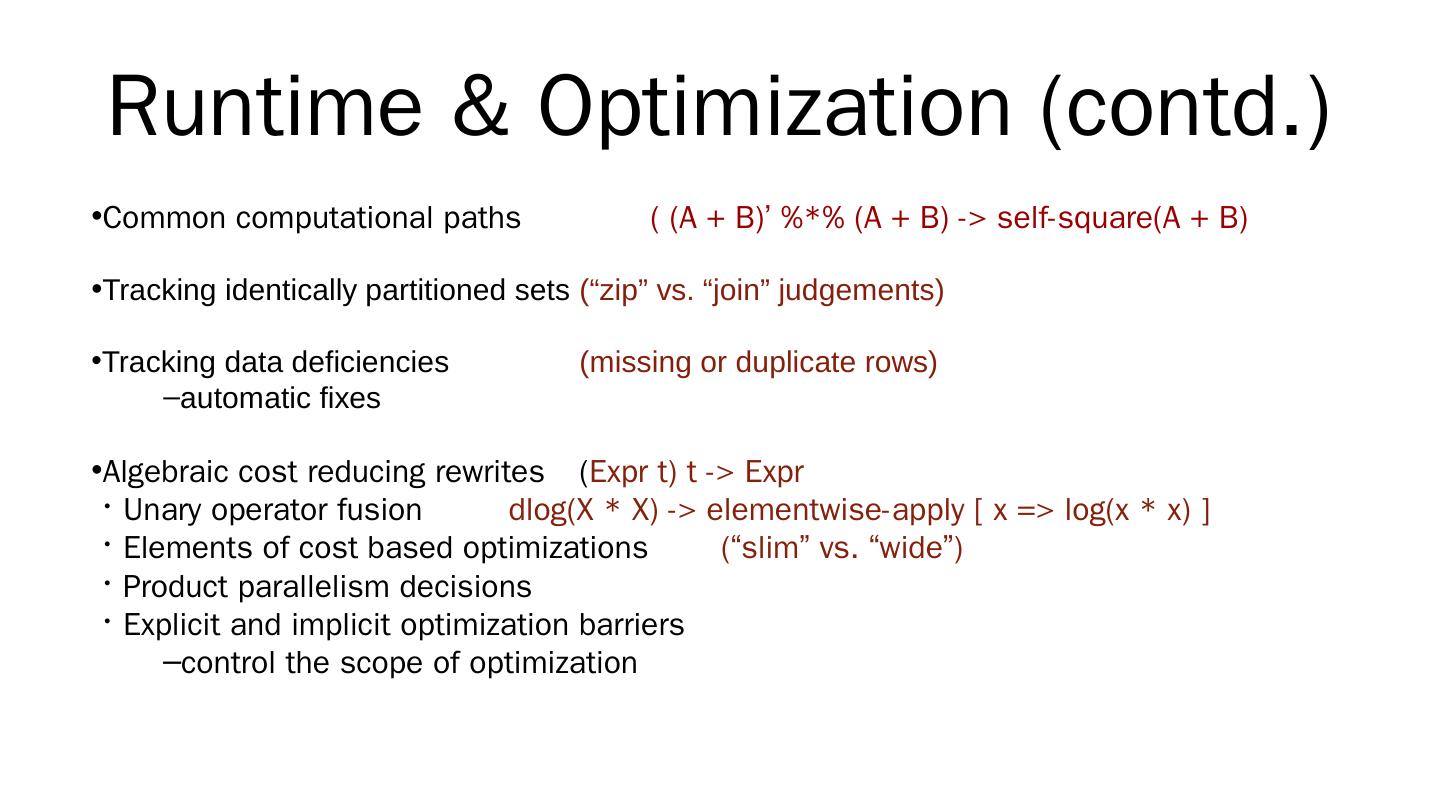 Runtime & Optimization (contd.)

•Common computational paths ( (A + B)’ %*% (A + B) -> self-square(A + B)

•Tracking identically partitioned sets (“zip” vs. “join” judgements)

•Tracking data deficiencies (missing or duplicate rows)
–automatic fixes

•Algebraic cost reducing rewrites (Expr t) t -> Expr
• Unary operator fusion dlog(X * X) -> elementwise-apply [ x => log(x * x) ]
• Elements of cost based optimizations (“slim” vs. “wide”)
• Product parallelism decisions
• Explicit and implicit optimization barriers
–control the scope of optimization